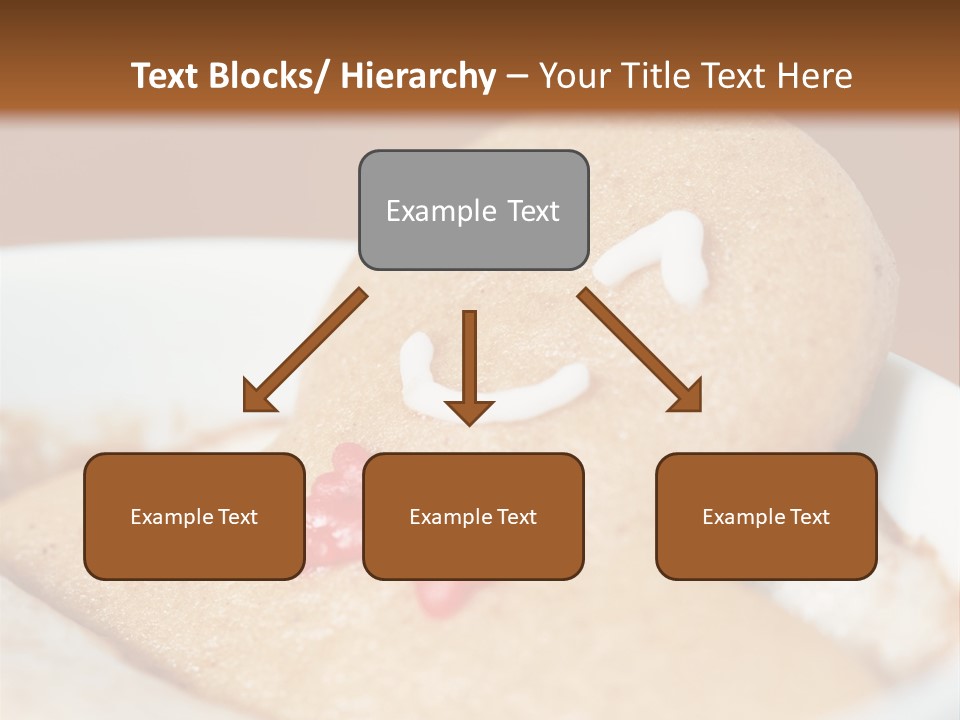 Text Blocks/ Hierarchy – Your Title Text Here

Example Text

Example Text

Example Text

Example Text